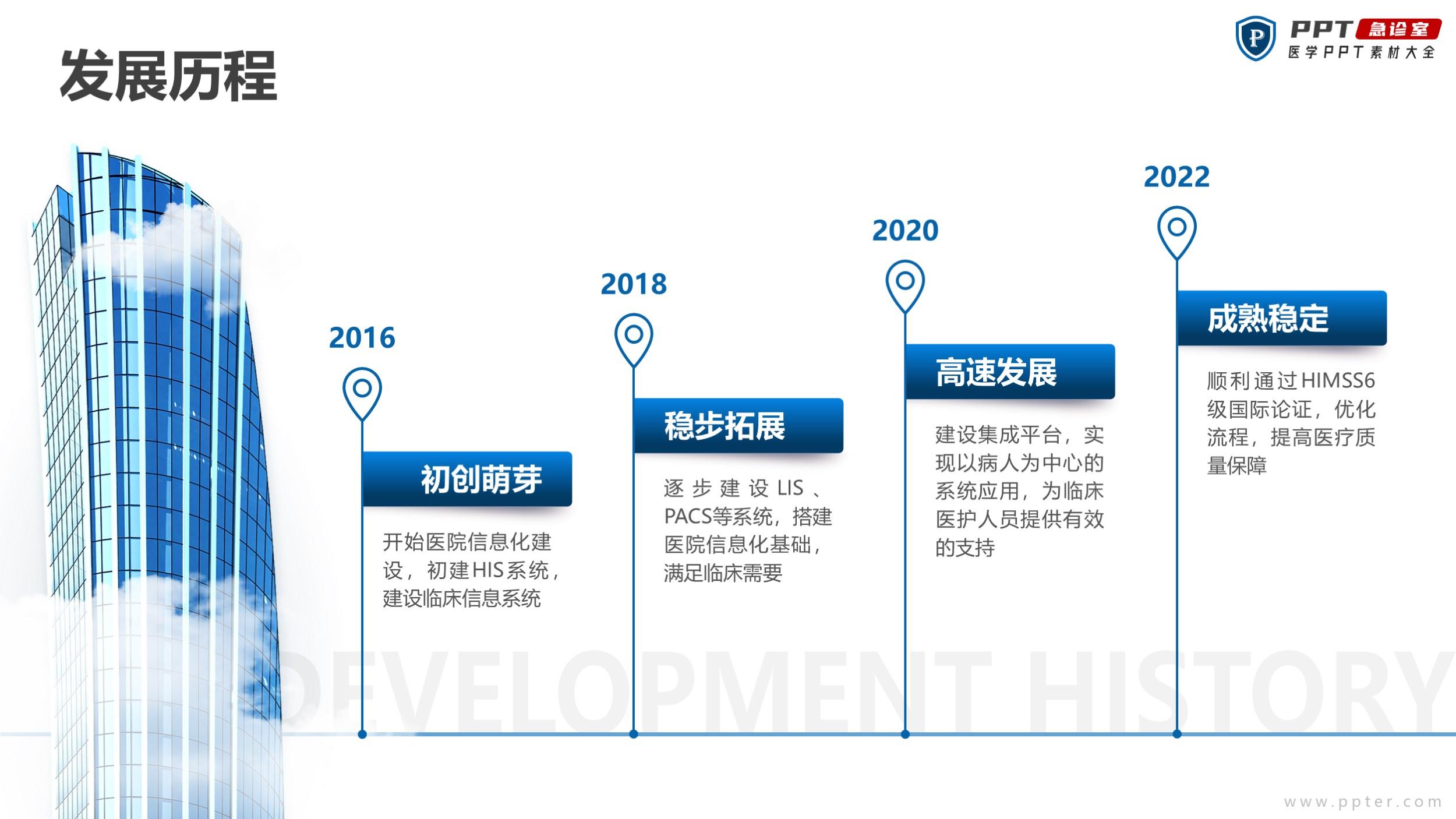 发展历程

P PPT 急诊室
医学PPT素材大全

2016

初创萌芽

开始医院信息化建设，初建HIS系统，建设临床信息系统

2018

稳步拓展

逐步建设LIS、PACS等系统，搭建医院信息化基础，满足临床需要

2020

高速发展

建设集成平台，实现以病人为中心的系统应用，为临床医护人员提供有效的支持

2022

成熟稳定

顺利通过HIMSS6级国际论证，优化流程，提高医疗质量保障

DEVELOPMENT HISTORY

www.ppter.com